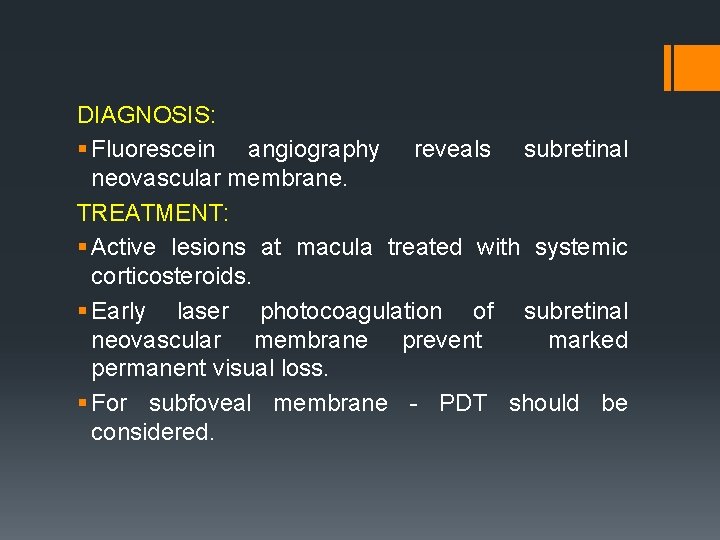 DIAGNOSIS:

▪ Fluorescein angiography reveals subretinal neovascular membrane.

TREATMENT:

▪ Active lesions at macula treated with systemic corticosteroids.

▪ Early laser photocoagulation of subretinal neovascular membrane prevent marked permanent visual loss.

▪ For subfoveal membrane - PDT should be considered.